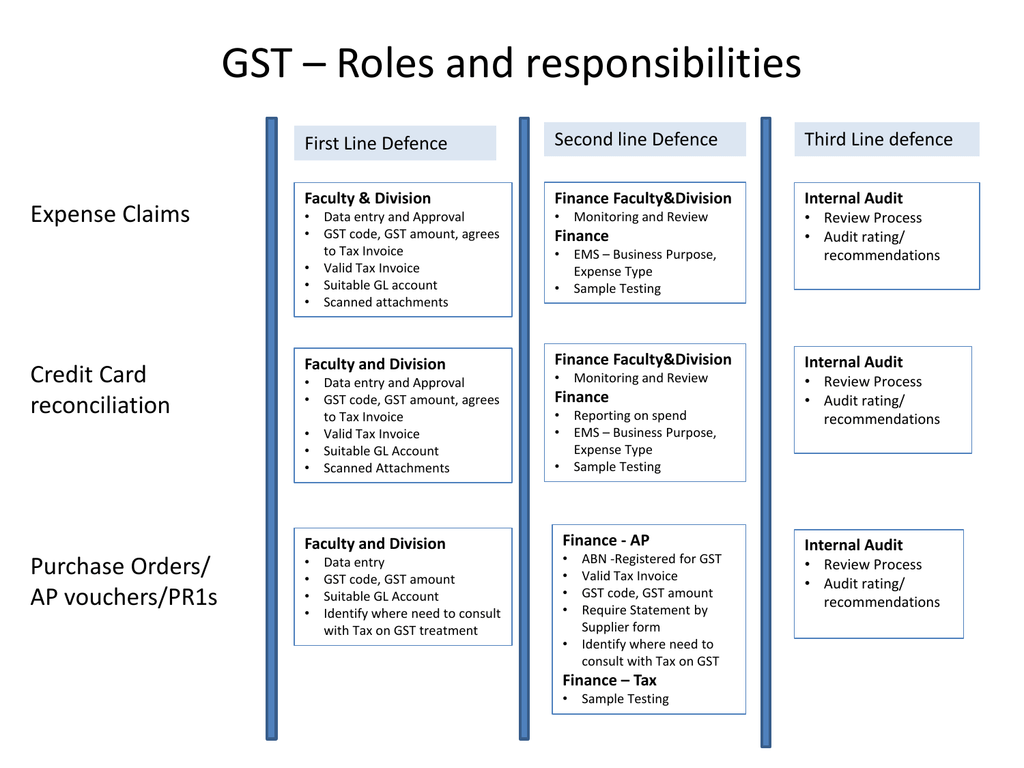 GST – Roles and responsibilities

First Line Defence

Second line Defence

Third Line defence

Expense Claims

Faculty & Division
• Data entry and Approval
• GST code, GST amount, agrees to Tax Invoice
• Valid Tax Invoice
• Suitable GL account
• Scanned attachments

Finance Faculty&Division
• Monitoring and Review
Finance
• EMS – Business Purpose, Expense Type
• Sample Testing

Internal Audit
• Review Process
• Audit rating/ recommendations

Credit Card reconciliation

Faculty and Division
• Data entry and Approval
• GST code, GST amount, agrees to Tax Invoice
• Valid Tax Invoice
• Suitable GL Account
• Scanned Attachments

Finance Faculty&Division
• Monitoring and Review
Finance
• Reporting on spend
• EMS – Business Purpose, Expense Type
• Sample Testing

Internal Audit
• Review Process
• Audit rating/ recommendations

Purchase Orders/ AP vouchers/PR1s

Faculty and Division
• Data entry
• GST code, GST amount
• Suitable GL Account
• Identify where need to consult with Tax on GST treatment

Finance - AP
• ABN -Registered for GST
• Valid Tax Invoice
• GST code, GST amount
• Require Statement by Supplier form
• Identify where need to consult with Tax on GST
Finance – Tax
• Sample Testing

Internal Audit
• Review Process
• Audit rating/ recommendations